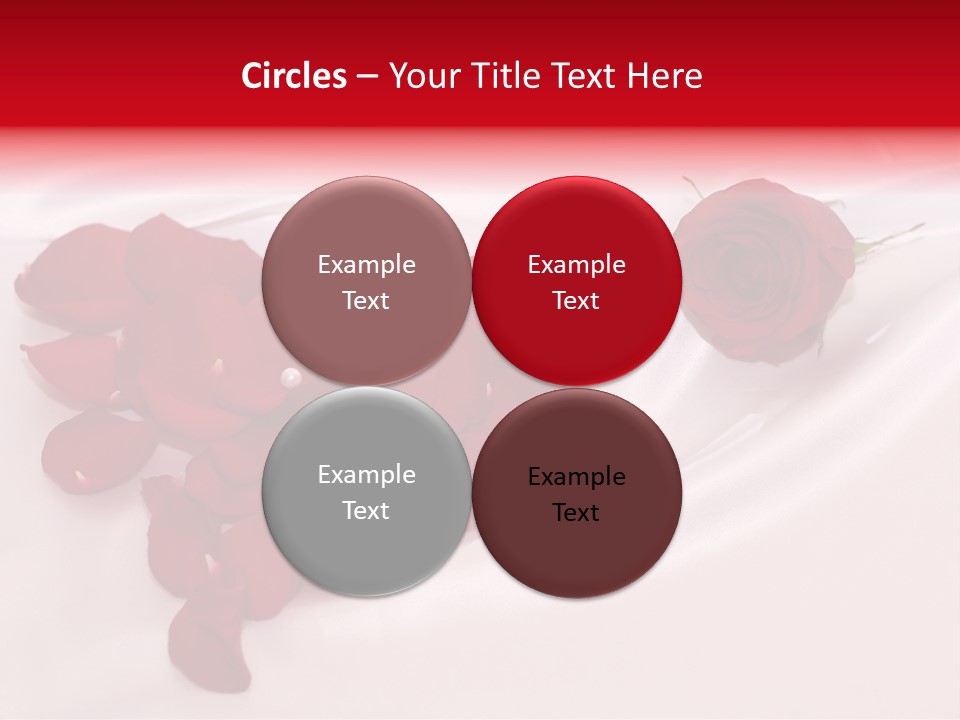 Circles – Your Title Text Here

Example Text

Example Text

Example Text

Example Text